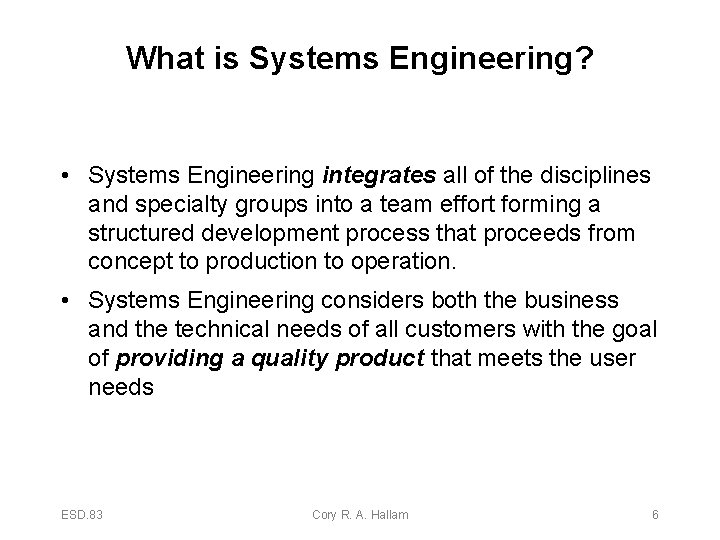 What is Systems Engineering?

• Systems Engineering integrates all of the disciplines and specialty groups into a team effort forming a structured development process that proceeds from concept to production to operation.

• Systems Engineering considers both the business and the technical needs of all customers with the goal of providing a quality product that meets the user needs

ESD.83

Cory R. A. Hallam

6